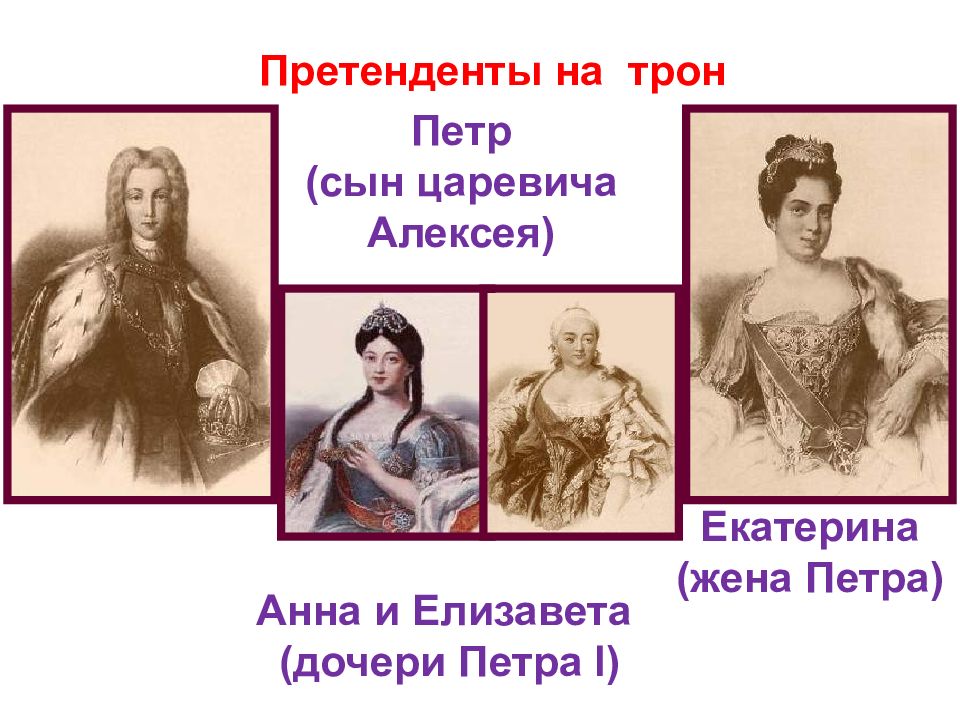 Претенденты на трон

Петр
(сын царевича
Алексея)

Екатерина
(жена Петра)

Анна и Елизавета
(дочери Петра I)